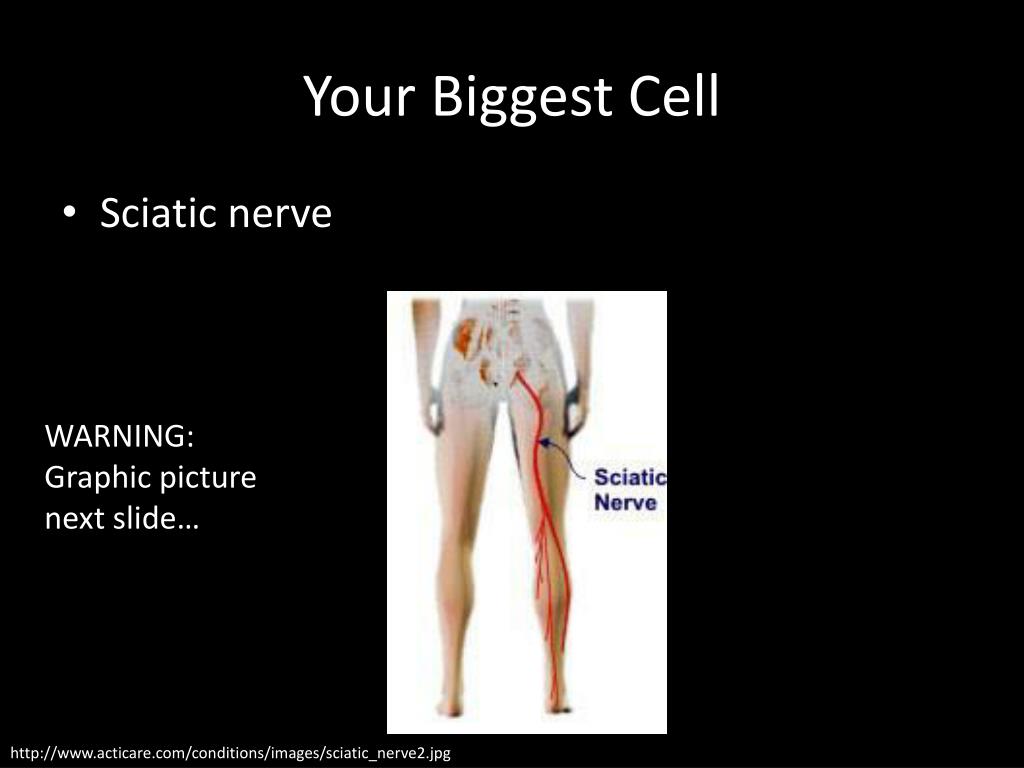 Your Biggest Cell

• Sciatic nerve

WARNING: Graphic picture next slide…

Sciatic Nerve

http://www.acticare.com/conditions/images/sciatic_nerve2.jpg